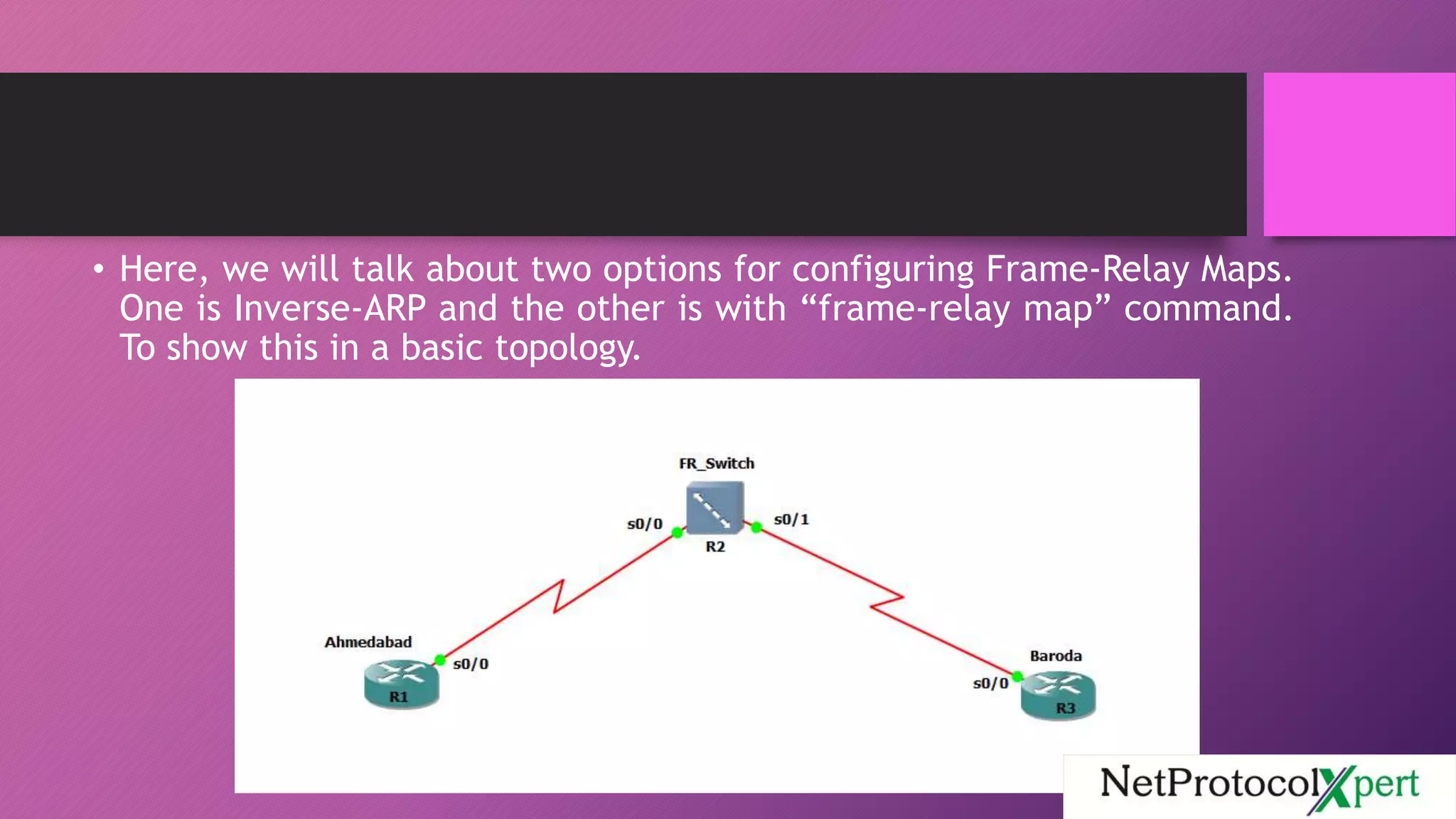 • Here, we will talk about two options for configuring Frame-Relay Maps. One is Inverse-ARP and the other is with “frame-relay map” command. To show this in a basic topology.

FR_Switch

s0/0

s0/1

R2

Ahmedabad

s0/0

R1

Baroda

s0/0

R3

NetProtocolXpert